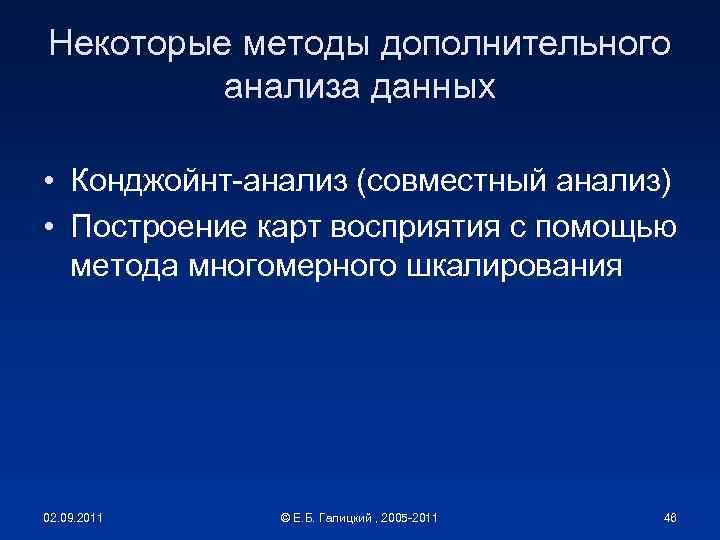 Некоторые методы дополнительного анализа данных

• Конджойнт-анализ (совместный анализ)
• Построение карт восприятия с помощью метода многомерного шкалирования

02.09.2011

© Е.Б. Галицкий , 2005-2011

46